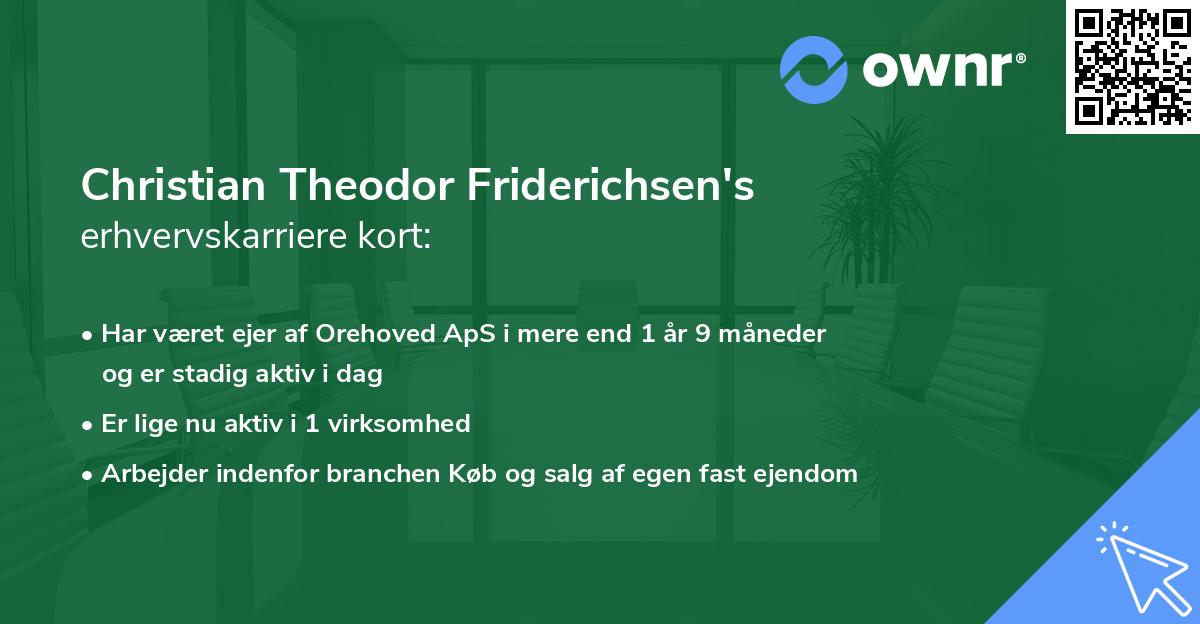 ownr®

Christian Theodor Friderichsen's
erhvervskarriere kort:

• Har været ejer af Orehoved ApS i mere end 1 år 9 måneder og er stadig aktiv i dag
• Er lige nu aktiv i 1 virksomhed
• Arbejder indenfor branchen Køb og salg af egen fast ejendom